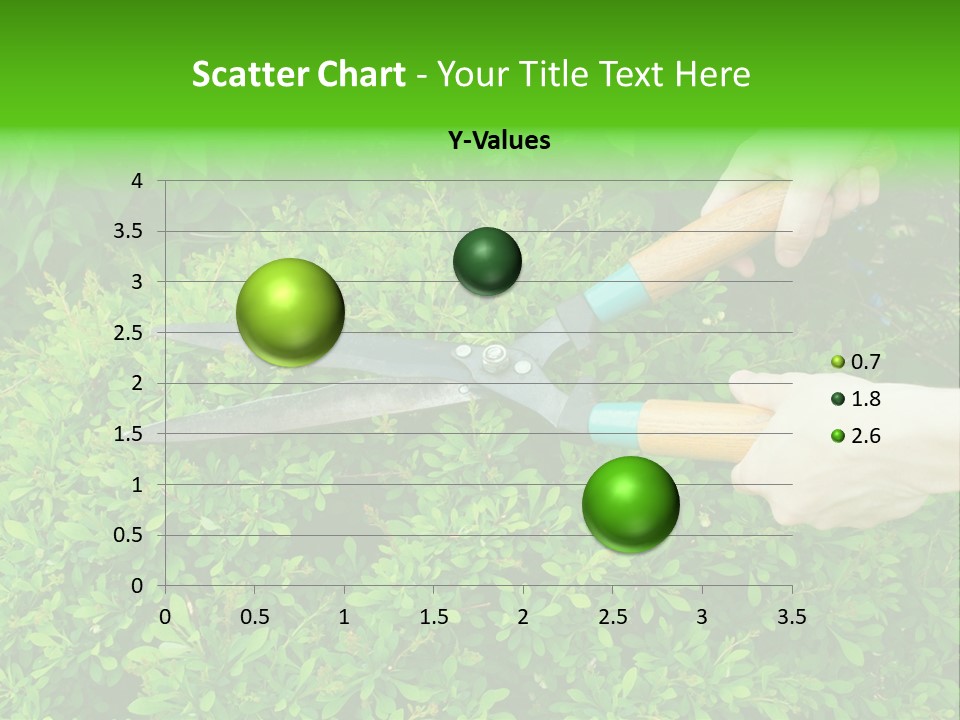 Scatter Chart - Your Title Text Here

Y-Values

4
3.5
3
2.5
2
1.5
1
0.5
0

0 0.5 1 1.5 2 2.5 3 3.5

0.7
1.8
2.6